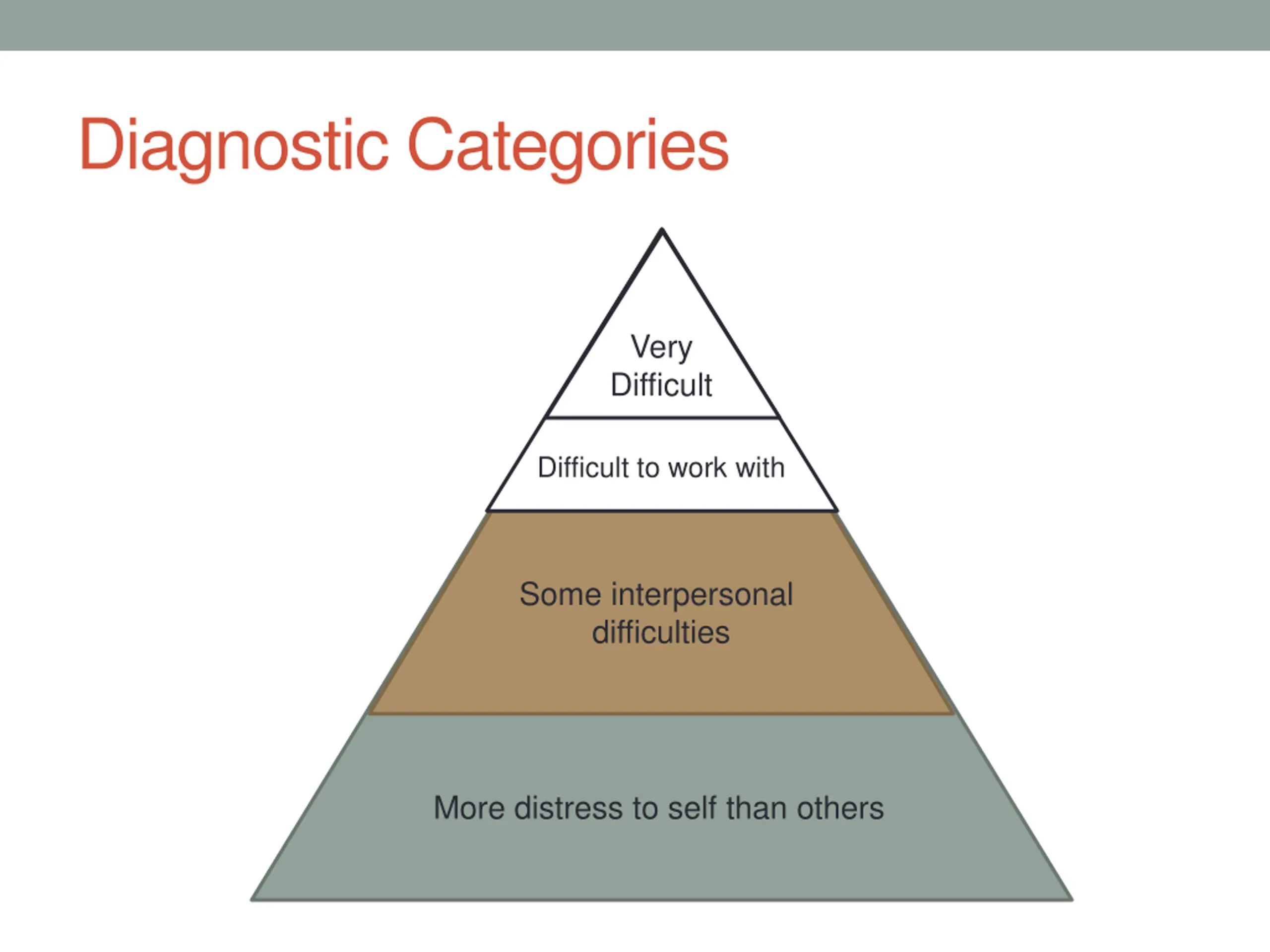 Diagnostic Categories

Very Difficult

Difficult to work with

Some interpersonal difficulties

More distress to self than others